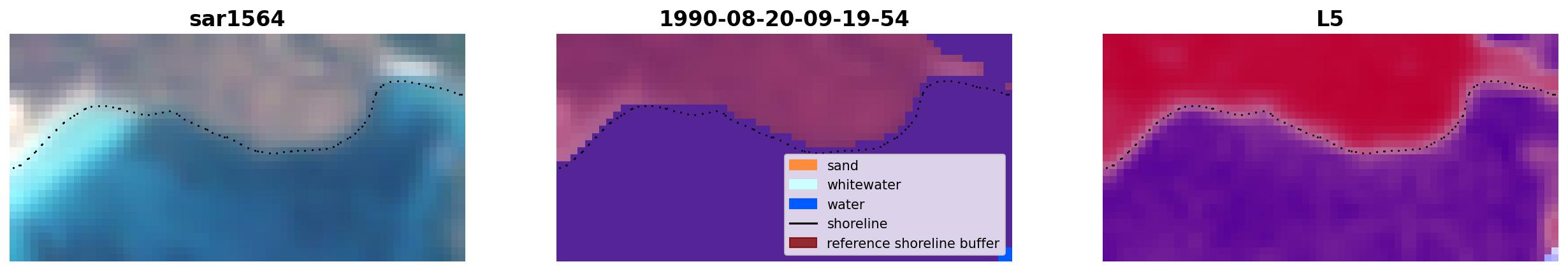 sar1564

1990-08-20-09-19-54

sand
whitewater
water
shoreline
reference shoreline buffer

L5